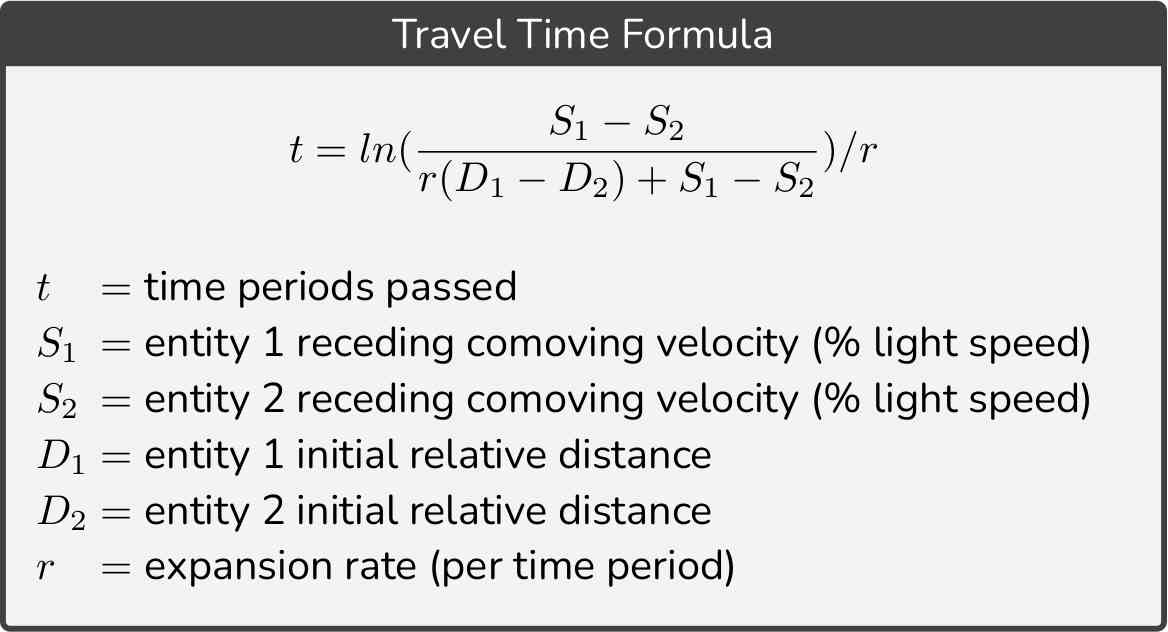 Travel Time Formula

$t = ln(\frac{S_1 - S_2}{r(D_1 - D_2) + S_1 - S_2})/r$

$t$ = time periods passed
$S_1$ = entity 1 receding comoving velocity (% light speed)
$S_2$ = entity 2 receding comoving velocity (% light speed)
$D_1$ = entity 1 initial relative distance
$D_2$ = entity 2 initial relative distance
$r$ = expansion rate (per time period)